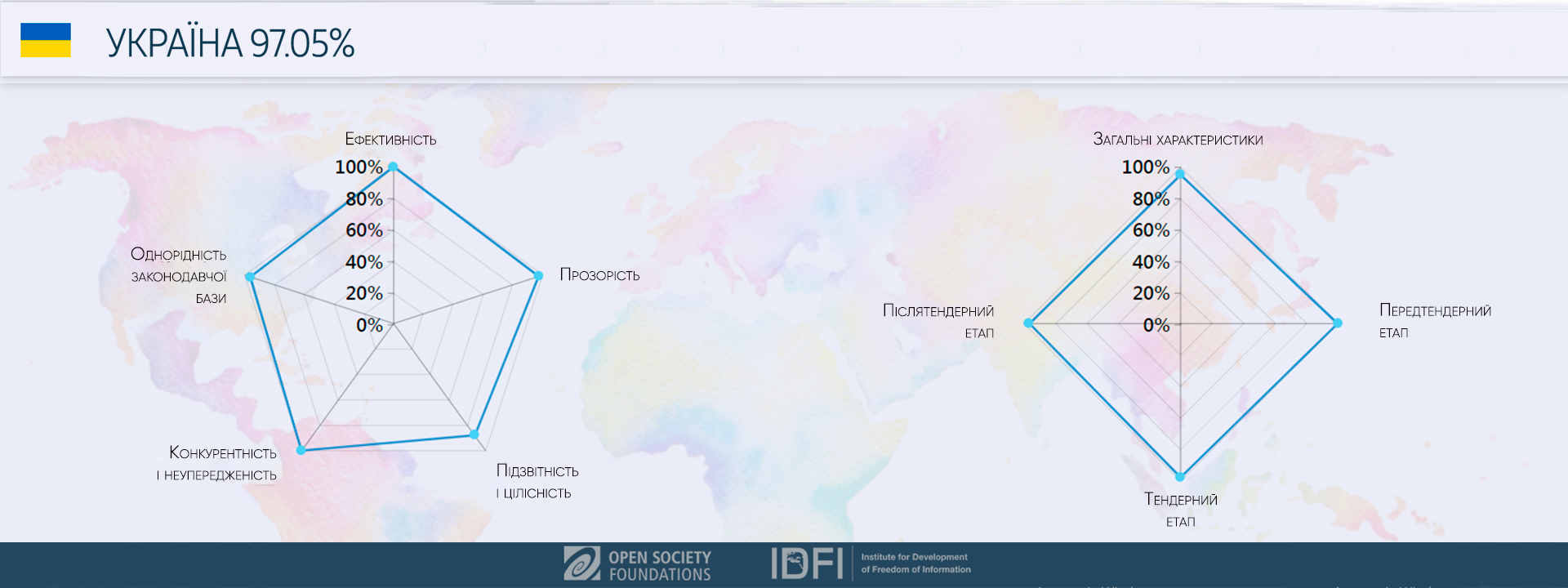 УКРАЇНА 97.05%

Ефективність
100%
80%
60%
40%
20%
0%
Прозорість
Підзвітність і цілісність
Конкурентність і неупередженість
Однорідність законодавчої бази

Загальні характеристики
100%
80%
60%
40%
20%
0%
Передтендерний етап
Тендерний етап
Післятендерний етап

OPEN SOCIETY FOUNDATIONS
IDFI Institute for Development of Freedom of Information